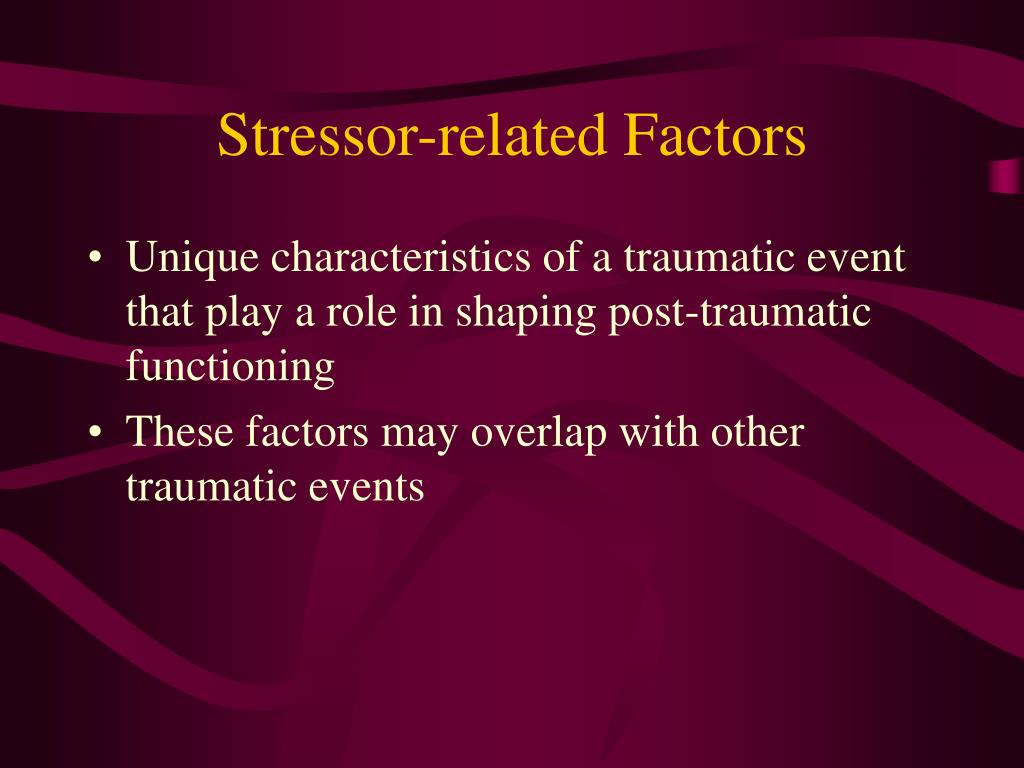 Stressor-related Factors

• Unique characteristics of a traumatic event that play a role in shaping post-traumatic functioning

• These factors may overlap with other traumatic events